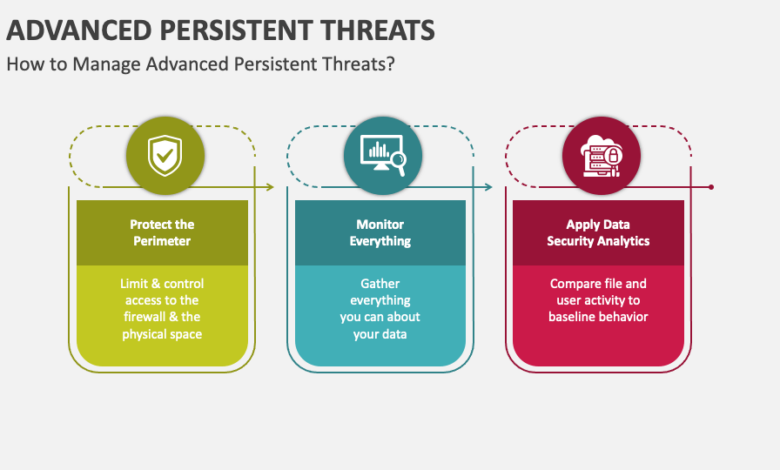 ADVANCED PERSISTENT THREATS

How to Manage Advanced Persistent Threats?

Protect the Perimeter

Limit & control access to the firewall & the physical space

Monitor Everything

Gather everything you can about your data

Apply Data Security Analytics

Compare file and user activity to baseline behavior